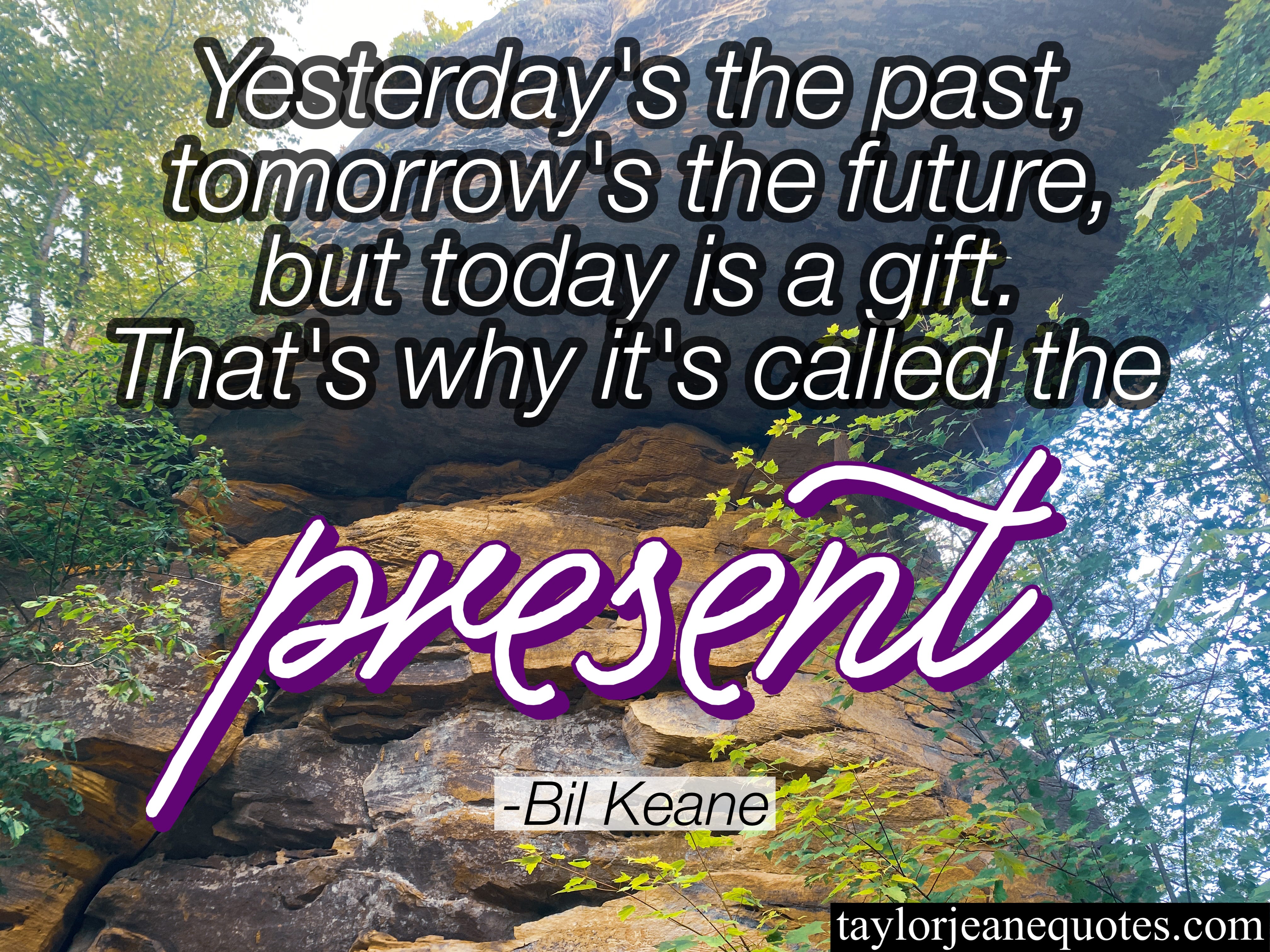 Yesterday's the past, tomorrow's the future, but today is a gift. That's why it's called the

present

-Bil Keane

taylorjeanequotes.com